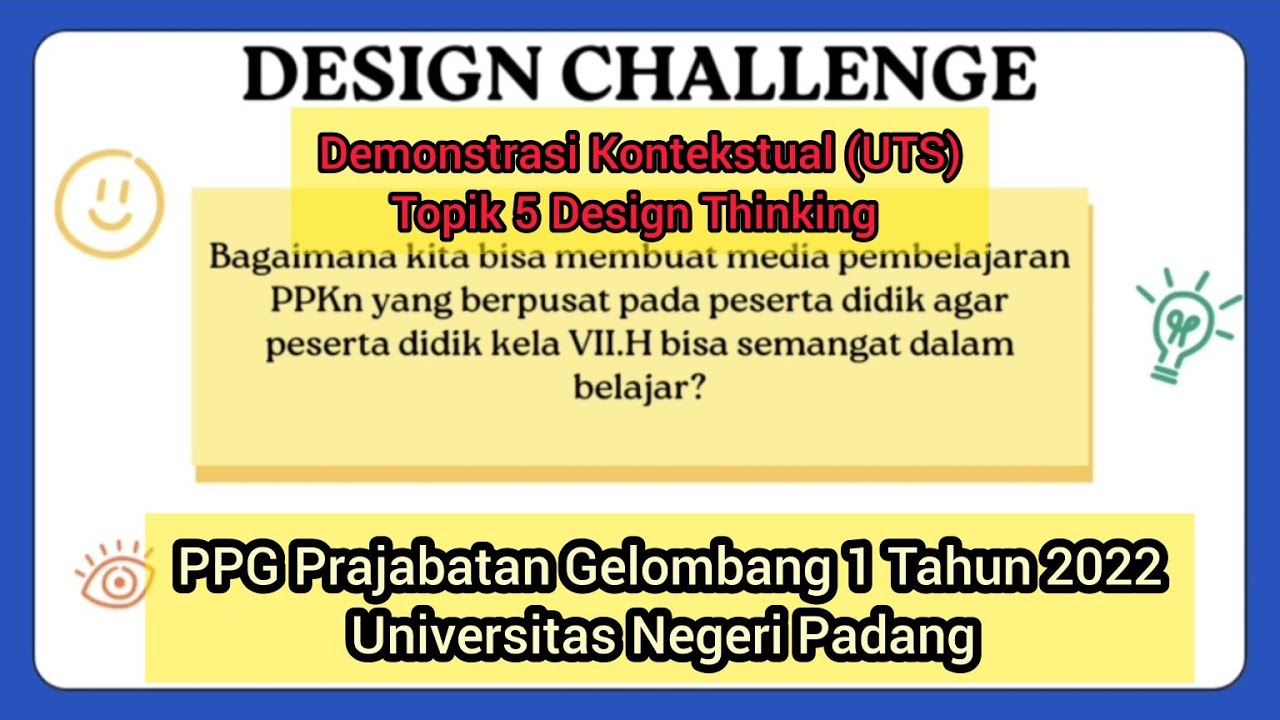 DESIGN CHALLENGE

Demonstrasi Kontekstual (UTS)
Topik 5 Design Thinking

Bagaimana kita bisa membuat media pembelajaran PPKn yang berpusat pada peserta didik agar peserta didik kela VII.H bisa semangat dalam belajar?

PPG Prajabatan Gelombang 1 Tahun 2022
Universitas Negeri Padang